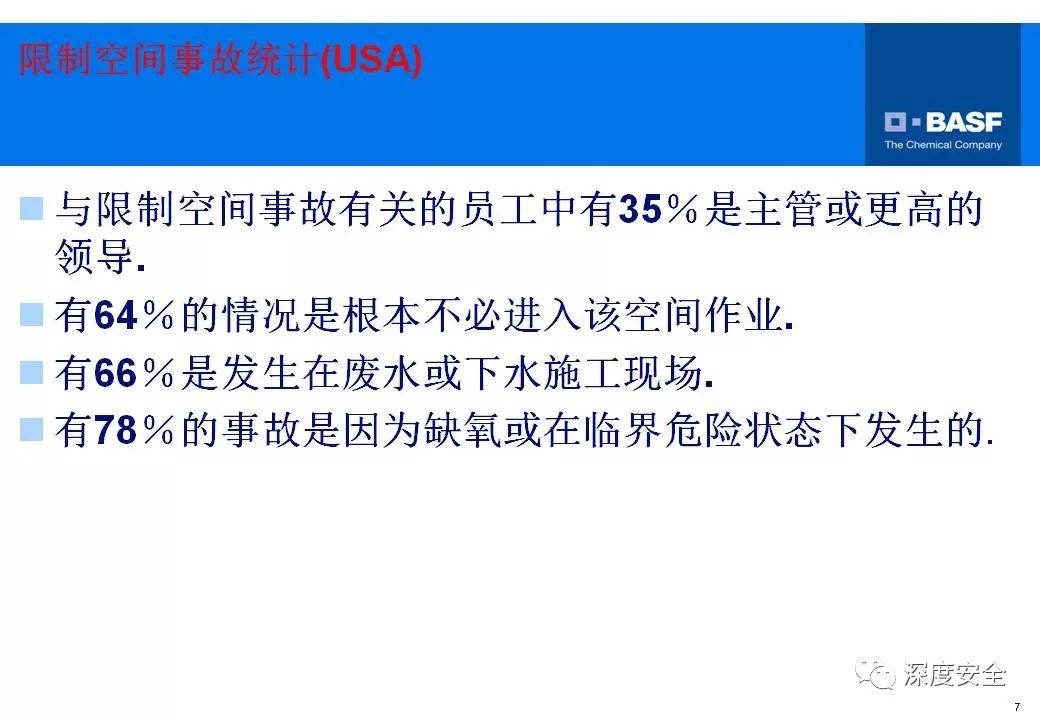 限制空间事故统计(USA)

BASF
The Chemical Company

与限制空间事故有关的员工中有35％是主管或更高的领导.

有64％的情况是根本不必进入该空间作业.

有66％是发生在废水或下水施工现场.

有78％的事故是因为缺氧或在临界危险状态下发生的.

深度安全

7